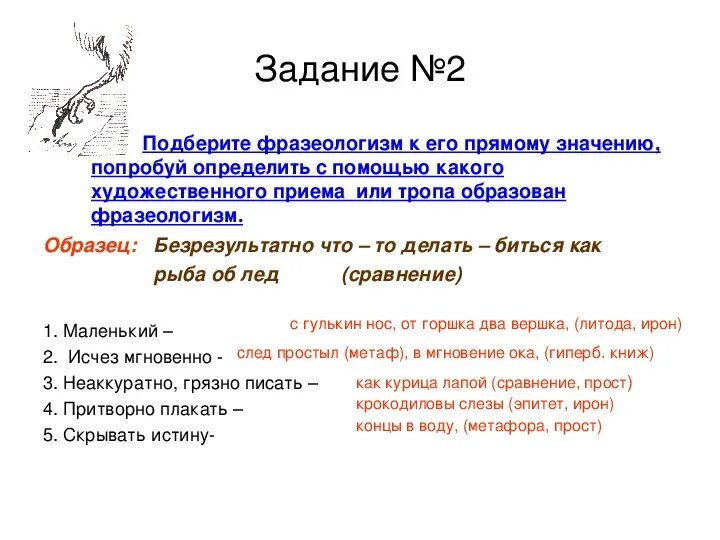 Задание №2

Подберите фразеологизм к его прямому значению, попробуй определить с помощью какого художественного приема или тропа образован фразеологизм.

Образец: Безрезультатно что – то делать – биться как рыба об лед (сравнение)

1. Маленький – с гулькин нос, от горшка два вершка, (литода, ирон)
2. Исчез мгновенно - след простыл (метаф), в мгновение ока, (гиперб. книж)
3. Неаккуратно, грязно писать – как курица лапой (сравнение, прост)
4. Притворно плакать – крокодиловы слезы (эпитет, ирон)
5. Скрывать истину- концы в воду, (метафора, прост)